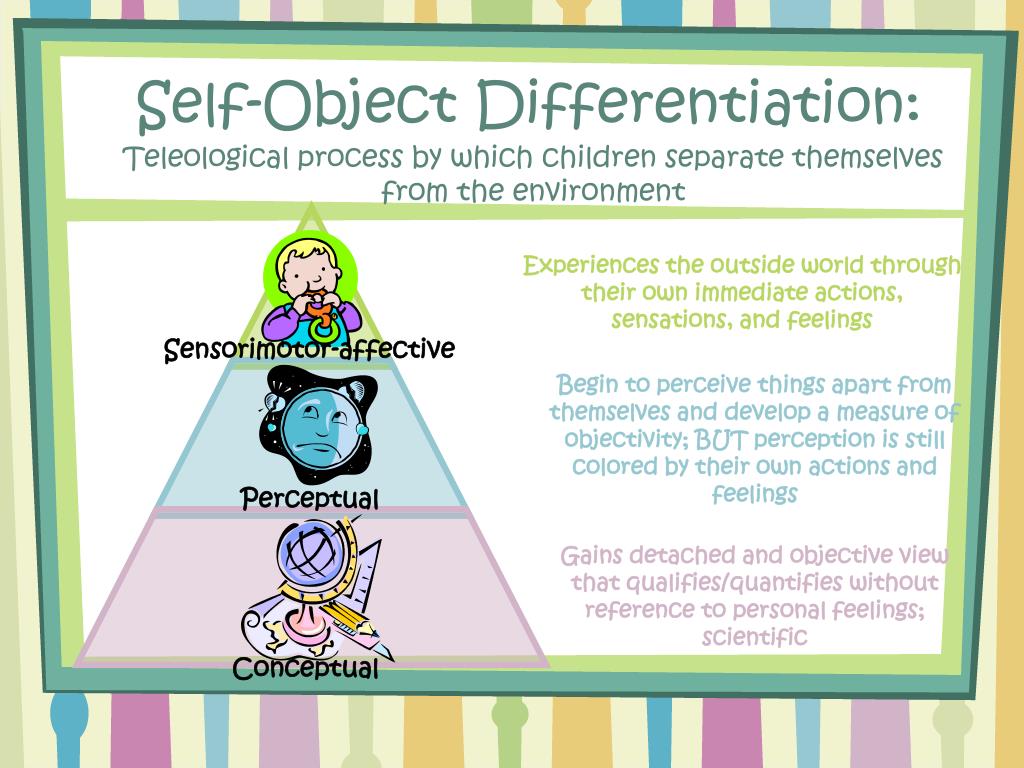 Self-Object Differentiation:
Teleological process by which children separate themselves from the environment

Sensorimotor-affective

Experiences the outside world through their own immediate actions, sensations, and feelings

Perceptual

Begin to perceive things apart from themselves and develop a measure of objectivity; BUT perception is still colored by their own actions and feelings

Conceptual

Gains detached and objective view that qualifies/quantifies without reference to personal feelings; scientific